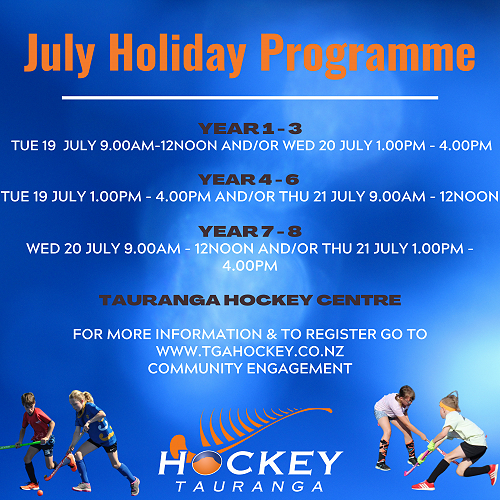 July Holiday Programme

YEAR 1 - 3
TUE 19 JULY 9.00AM-12NOON AND/OR WED 20 JULY 1.00PM - 4.00PM

YEAR 4 - 6
TUE 19 JULY 1.00PM - 4.00PM AND/OR THU 21 JULY 9.00AM - 12NOON

YEAR 7 - 8
WED 20 JULY 9.00AM - 12NOON AND/OR THU 21 JULY 1.00PM - 4.00PM

TAURANGA HOCKEY CENTRE

FOR MORE INFORMATION & TO REGISTER GO TO
WWW.TGAHOCKEY.CO.NZ
COMMUNITY ENGAGEMENT

HOCKEY
TAURANGA